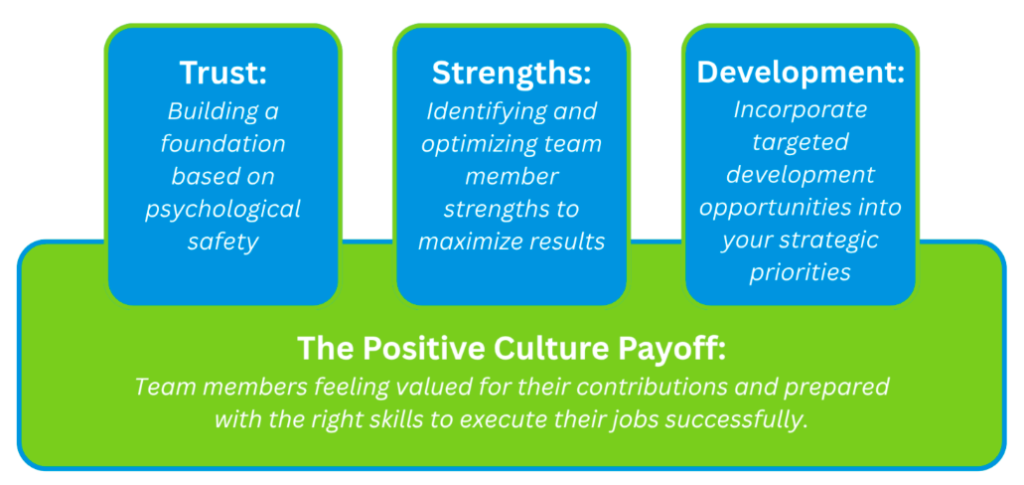 Trust:
Building a foundation based on psychological safety

Strengths:
Identifying and optimizing team member strengths to maximize results

Development:
Incorporate targeted development opportunities into your strategic priorities

The Positive Culture Payoff:
Team members feeling valued for their contributions and prepared with the right skills to execute their jobs successfully.